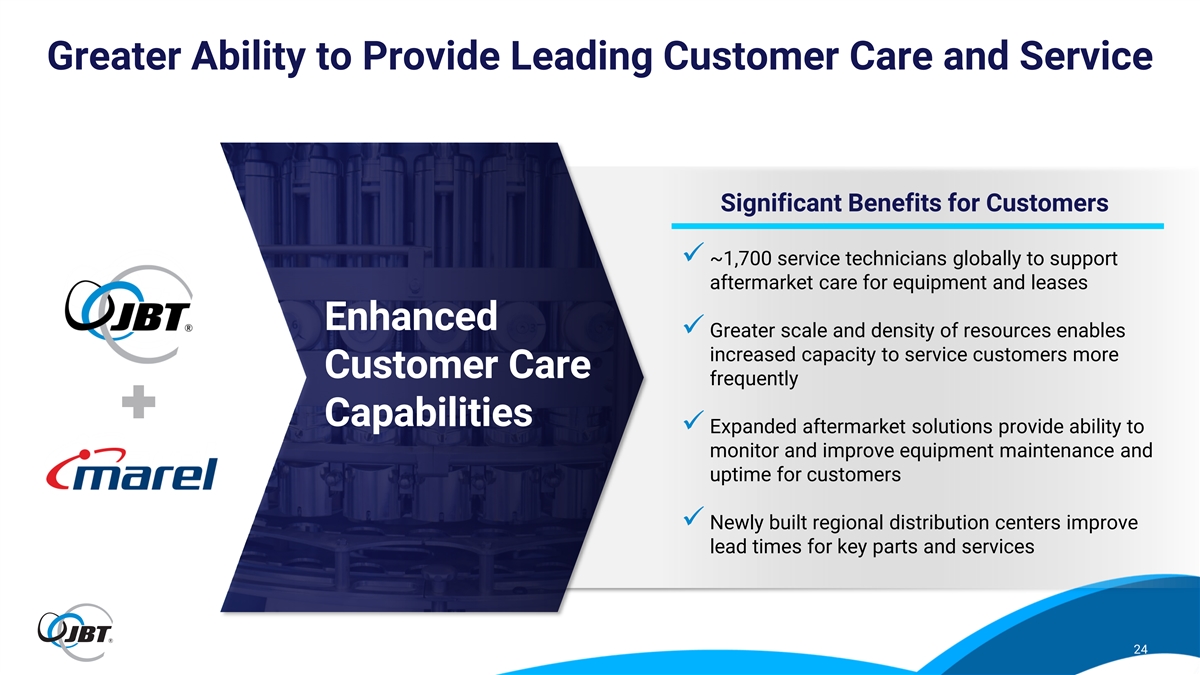 Greater Ability to Provide Leading Customer Care and Service

JBT®

+

marel

Enhanced Customer Care Capabilities

Significant Benefits for Customers

✓ ~1,700 service technicians globally to support aftermarket care for equipment and leases

✓ Greater scale and density of resources enables increased capacity to service customers more frequently

✓ Expanded aftermarket solutions provide ability to monitor and improve equipment maintenance and uptime for customers

✓ Newly built regional distribution centers improve lead times for key parts and services

JBT®

24